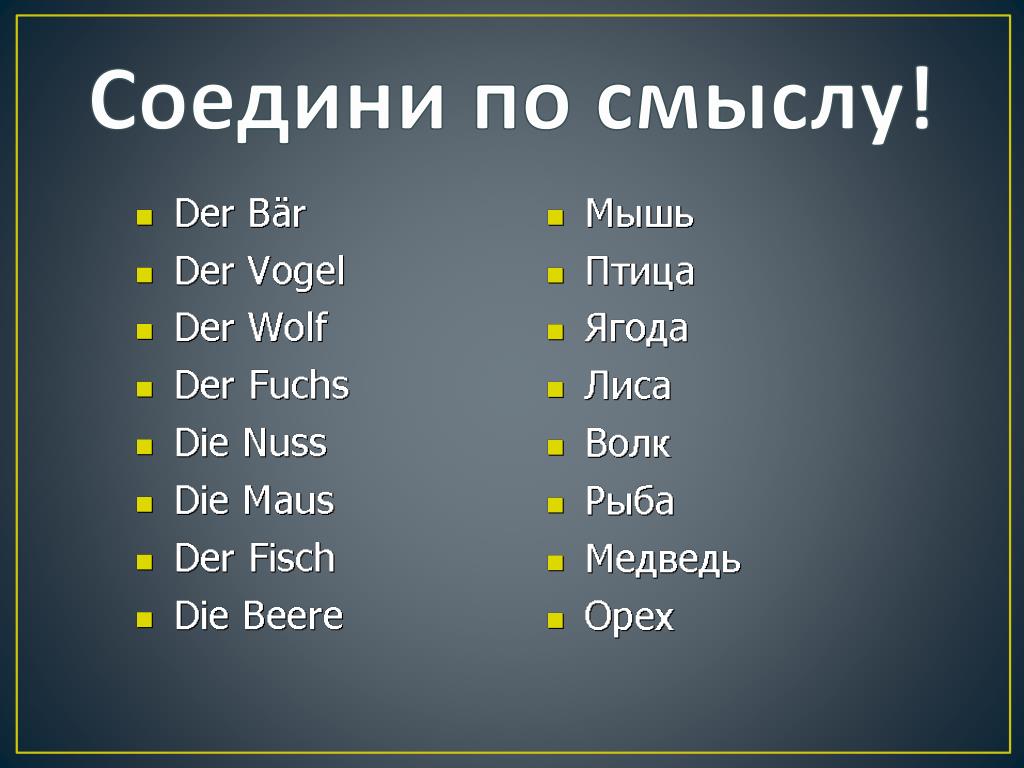 Соедини по смыслу!

- Der Bär
- Der Vogel
- Der Wolf
- Der Fuchs
- Die Nuss
- Die Maus
- Der Fisch
- Die Beere

- Мышь
- Птица
- Ягода
- Лиса
- Волк
- Рыба
- Медведь
- Орех